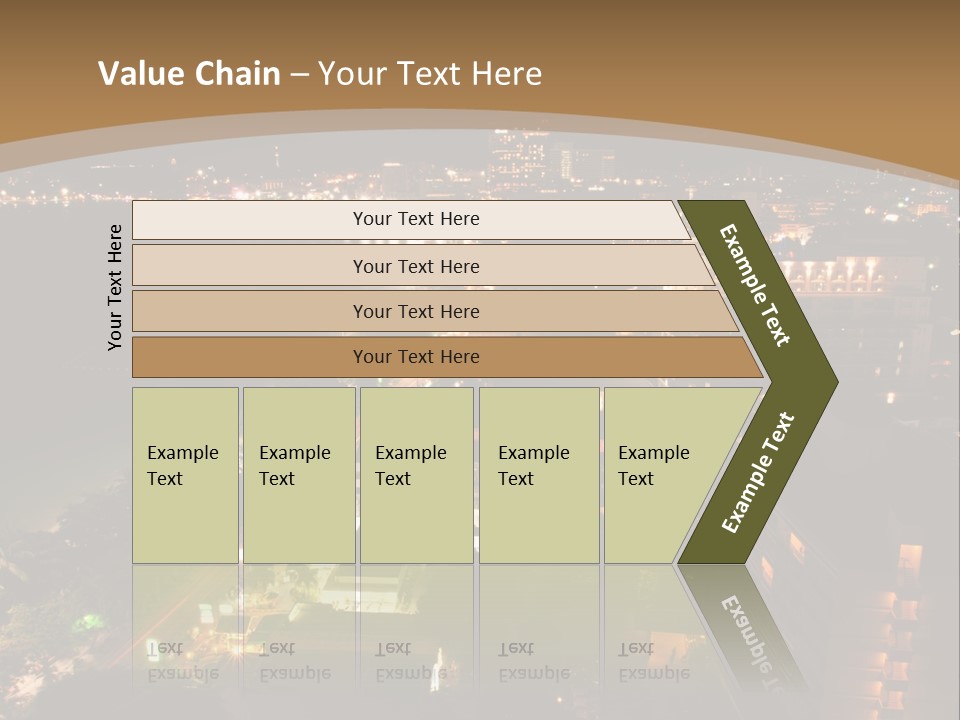 Value Chain – Your Text Here

Your Text Here

Your Text Here

Your Text Here

Your Text Here

Your Text Here

Example Text

Example Text

Example Text

Example Text

Example Text

Example Text

Example Text